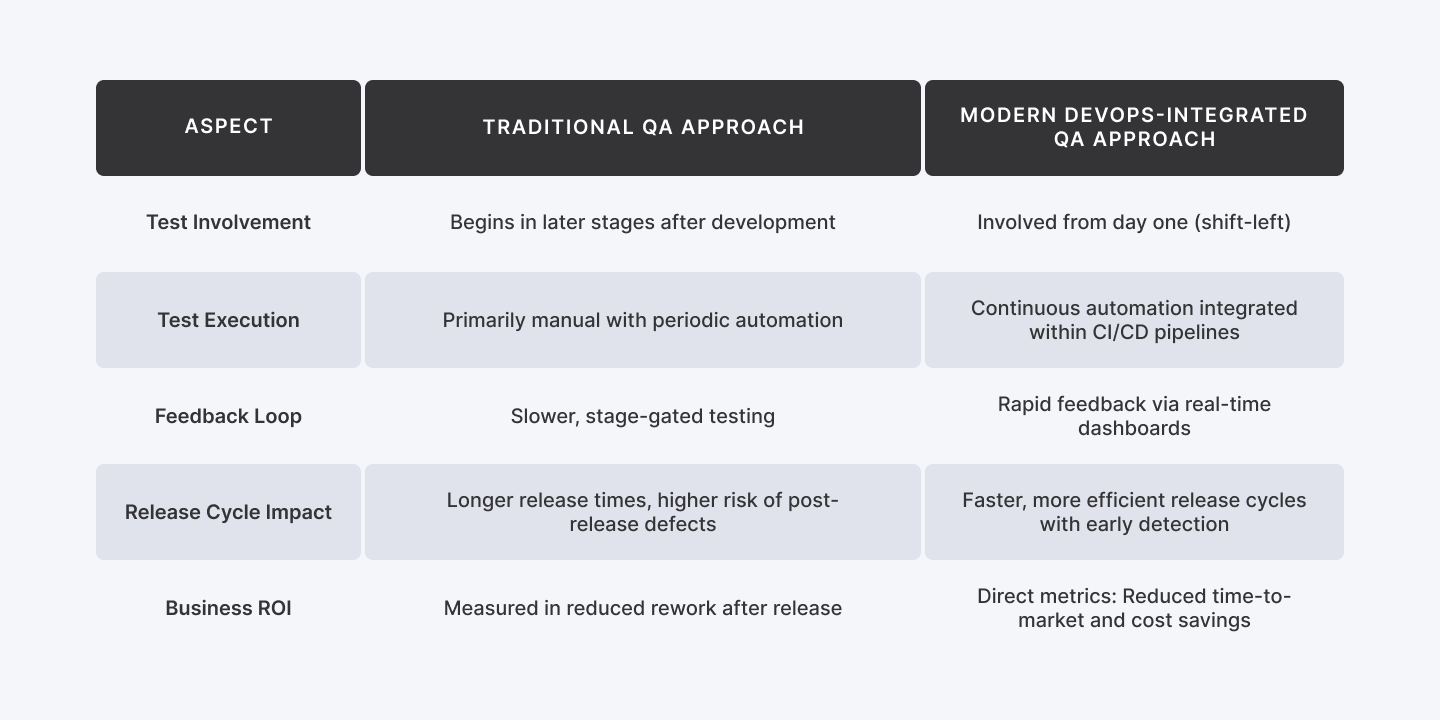 | ASPECT | TRADITIONAL QA APPROACH | MODERN DEVOPS-INTEGRATED QA APPROACH |
|---|---|---|
| Test Involvement | Begins in later stages after development | Involved from day one (shift-left) |
| Test Execution | Primarily manual with periodic automation | Continuous automation integrated within CI/CD pipelines |
| Feedback Loop | Slower, stage-gated testing | Rapid feedback via real-time dashboards |
| Release Cycle Impact | Longer release times, higher risk of post-release defects | Faster, more efficient release cycles with early detection |
| Business ROI | Measured in reduced rework after release | Direct metrics: Reduced time-to-market and cost savings |